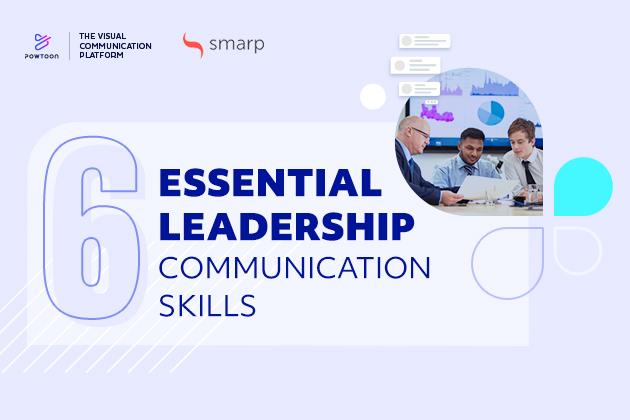 POWTOON

THE VISUAL COMMUNICATION PLATFORM

smarp

6 ESSENTIAL LEADERSHIP COMMUNICATION SKILLS